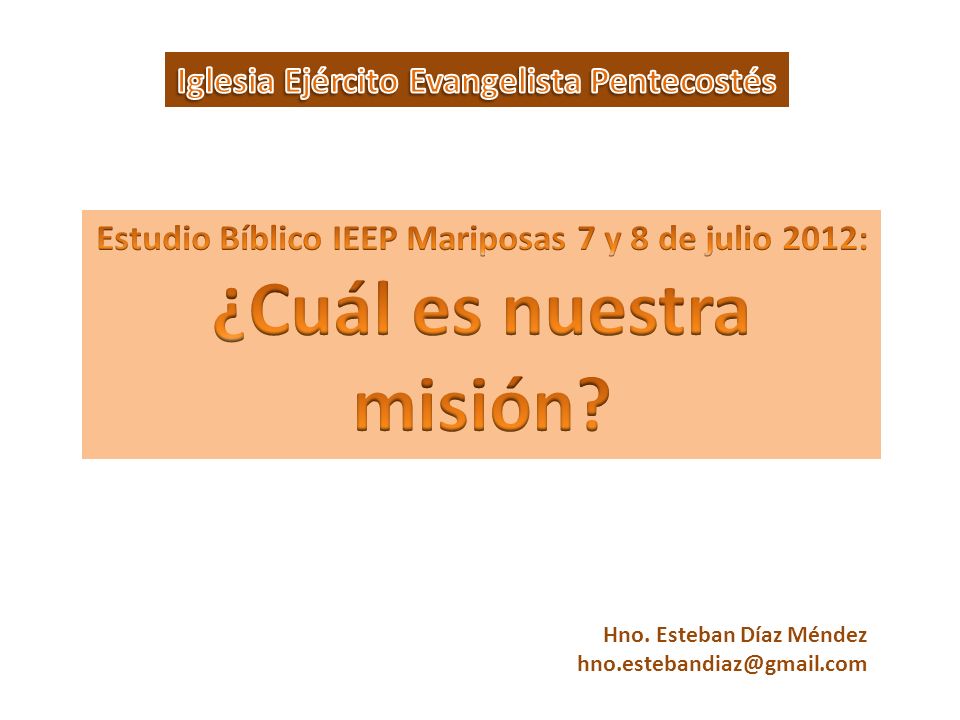 Iglesia Ejército Evangelista Pentecostés

Estudio Bíblico IEEP Mariposas 7 y 8 de julio 2012:
¿Cuál es nuestra misión?

Hno. Esteban Díaz Méndez
hno.estebandiaz@gmail.com